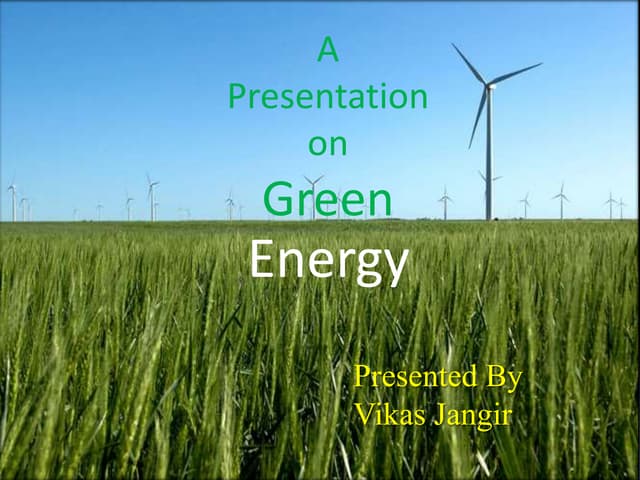 A
Presentation
on
Green
Energy

Presented By
Vikas Jangir